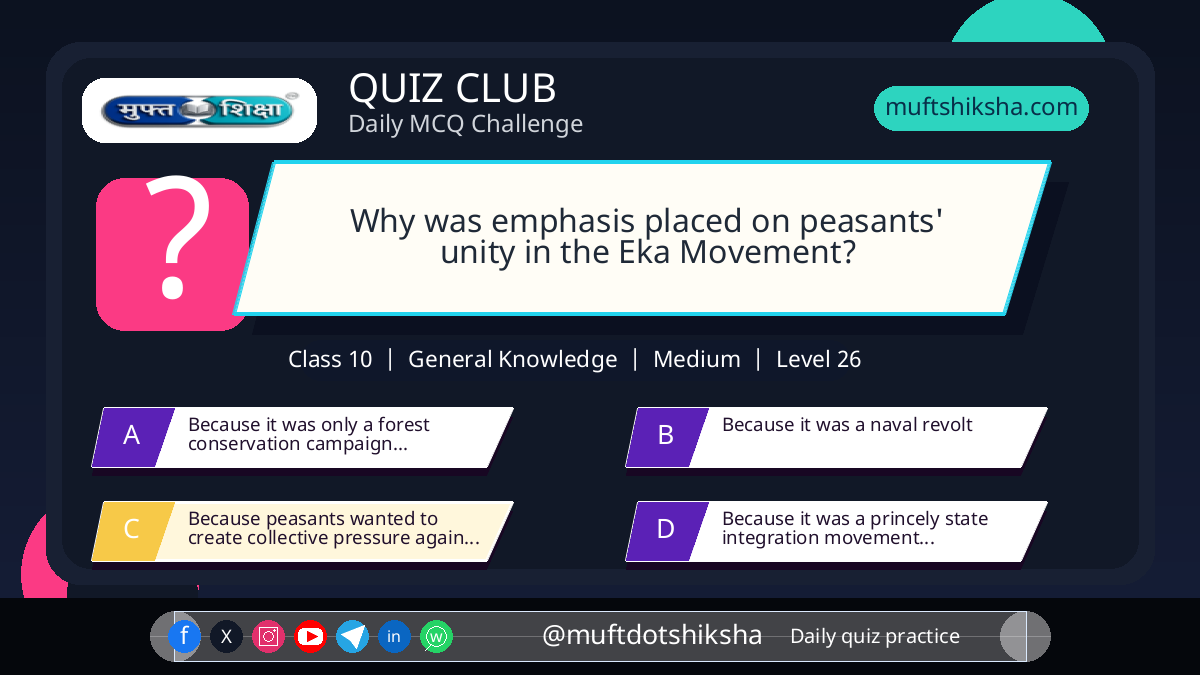 मुफ्त शिक्षा

QUIZ CLUB
Daily MCQ Challenge

muftshiksha.com

?

Why was emphasis placed on peasants' unity in the Eka Movement?

Class 10 | General Knowledge | Medium | Level 26

A
Because it was only a forest conservation campaign...

B
Because it was a naval revolt

C
Because peasants wanted to create collective pressure again...

D
Because it was a princely state integration movement...

f X in @muftdotshiksha Daily quiz practice